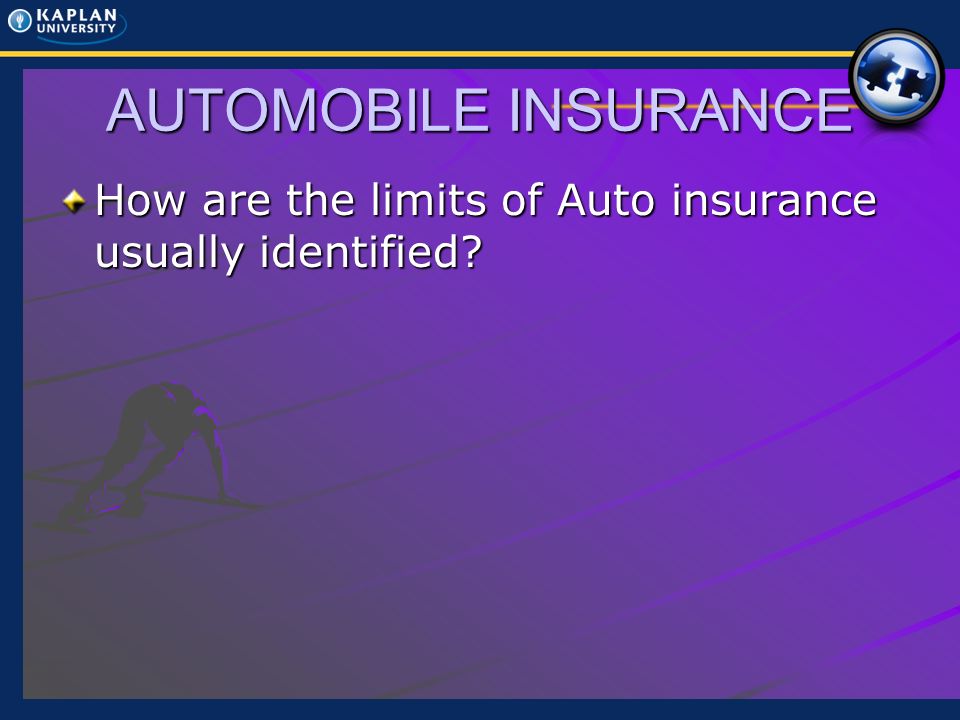 KAPLAN UNIVERSITY

AUTOMOBILE INSURANCE

How are the limits of Auto insurance usually identified?